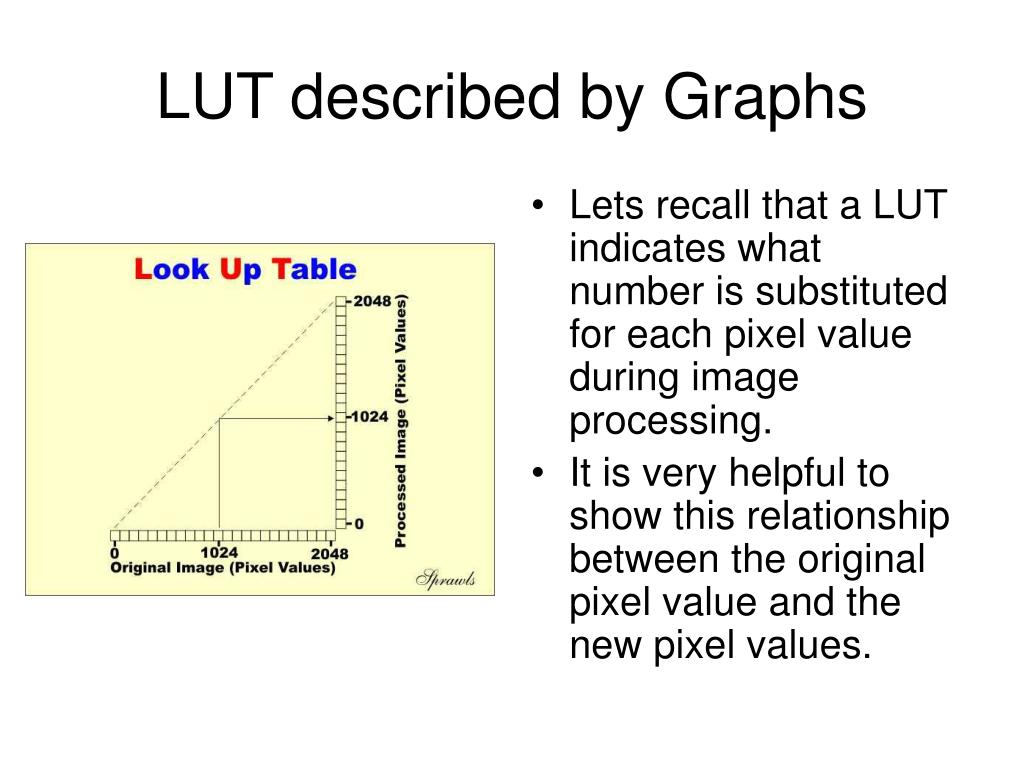 LUT described by Graphs

Look Up Table

2048
1024
0
Processed Image (Pixel Values)

0
1024
2048
Original Image (Pixel Values)

Sprawls

• Lets recall that a LUT indicates what number is substituted for each pixel value during image processing.
• It is very helpful to show this relationship between the original pixel value and the new pixel values.